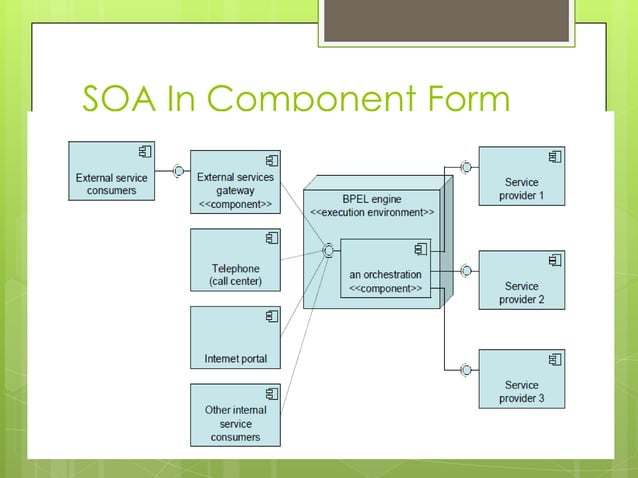 SOA In Component Form

External service consumers

External services gateway <<component>>

Telephone (call center)

Internet portal

Other internal service consumers

BPEL engine <<execution environment>>

an orchestration <<component>>

Service provider 1

Service provider 2

Service provider 3